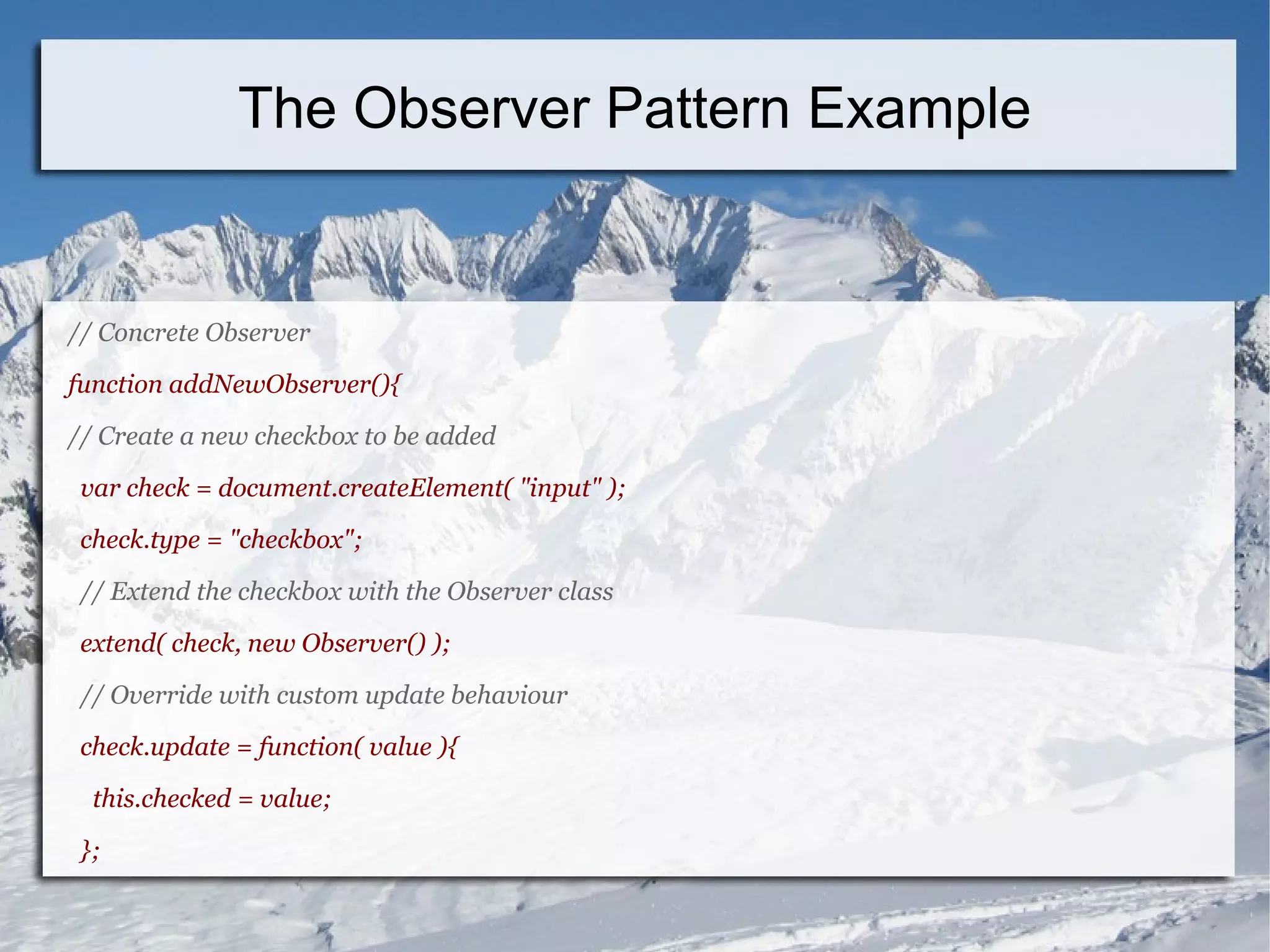 The Observer Pattern Example

// Concrete Observer

function addNewObserver(){

// Create a new checkbox to be added

var check = document.createElement( "input" );

check.type = "checkbox";

// Extend the checkbox with the Observer class

extend( check, new Observer() );

// Override with custom update behaviour

check.update = function( value ){

this.checked = value;

};